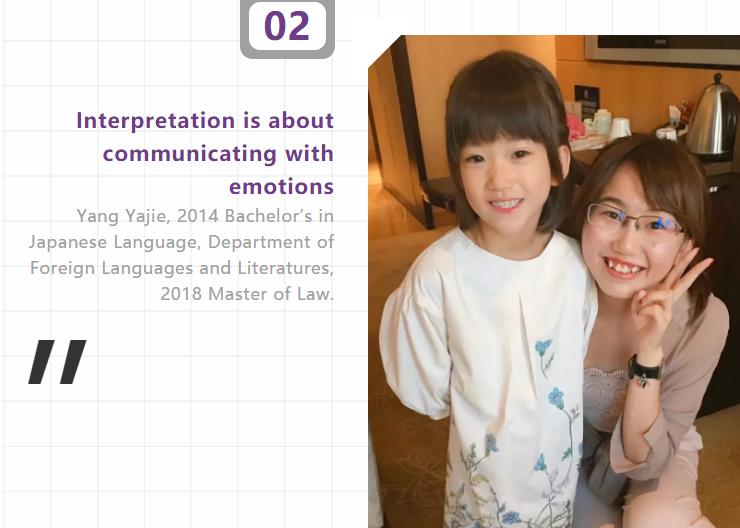 02

Interpretation is about communicating with emotions

Yang Yajie, 2014 Bachelor's in Japanese Language, Department of Foreign Languages and Literatures, 2018 Master of Law.

"